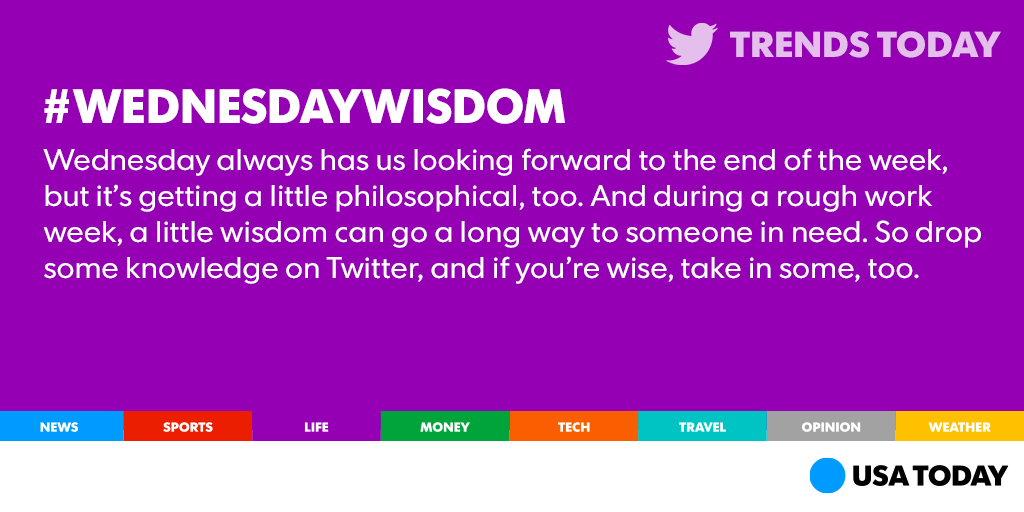 TRENDS TODAY

#WEDNESDAYWISDOM

Wednesday always has us looking forward to the end of the week, but it's getting a little philosophical, too. And during a rough work week, a little wisdom can go a long way to someone in need. So drop some knowledge on Twitter, and if you're wise, take in some, too.

NEWS SPORTS LIFE MONEY TECH TRAVEL OPINION WEATHER

USA TODAY